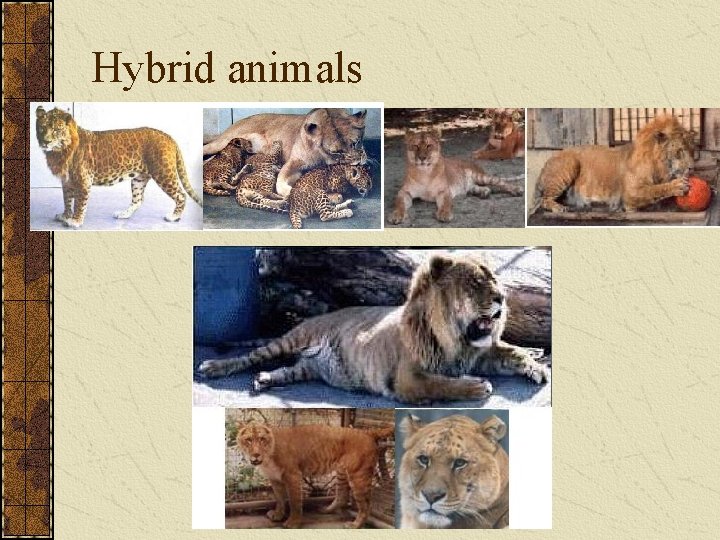 Hybrid animals